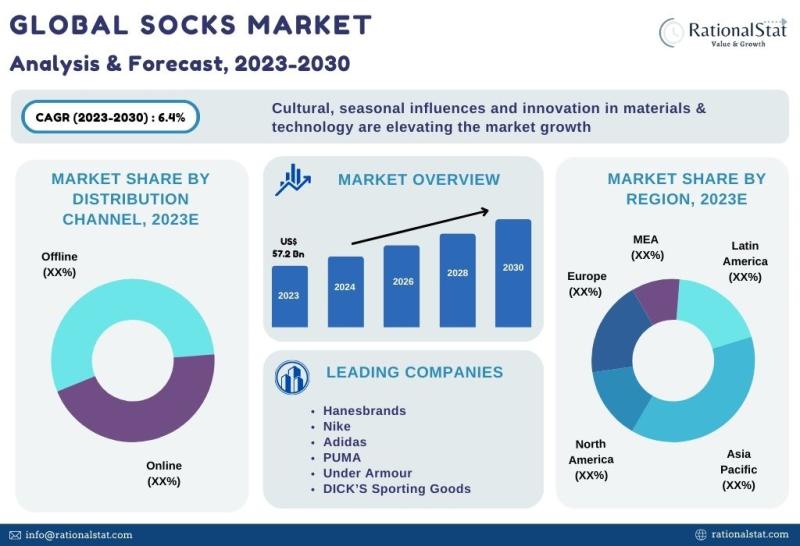 GLOBAL SOCKS MARKET
Analysis & Forecast, 2023-2030

RationalStat
Value & Growth

CAGR (2023-2030) : 6.4%

Cultural, seasonal influences and innovation in materials & technology are elevating the market growth

MARKET SHARE BY DISTRIBUTION CHANNEL, 2023E

Offline (XX%)

Online (XX%)

MARKET OVERVIEW

US$ 57.2 Bn

2023
2024
2026
2028
2030

LEADING COMPANIES

• Hanesbrands
• Nike
• Adidas
• PUMA
• Under Armour
• DICK'S Sporting Goods

MARKET SHARE BY REGION, 2023E

MEA (XX%)
Latin America (XX%)
Europe (XX%)
North America (XX%)
Asia Pacific (XX%)

info@rationalstat.com

rationalstat.com